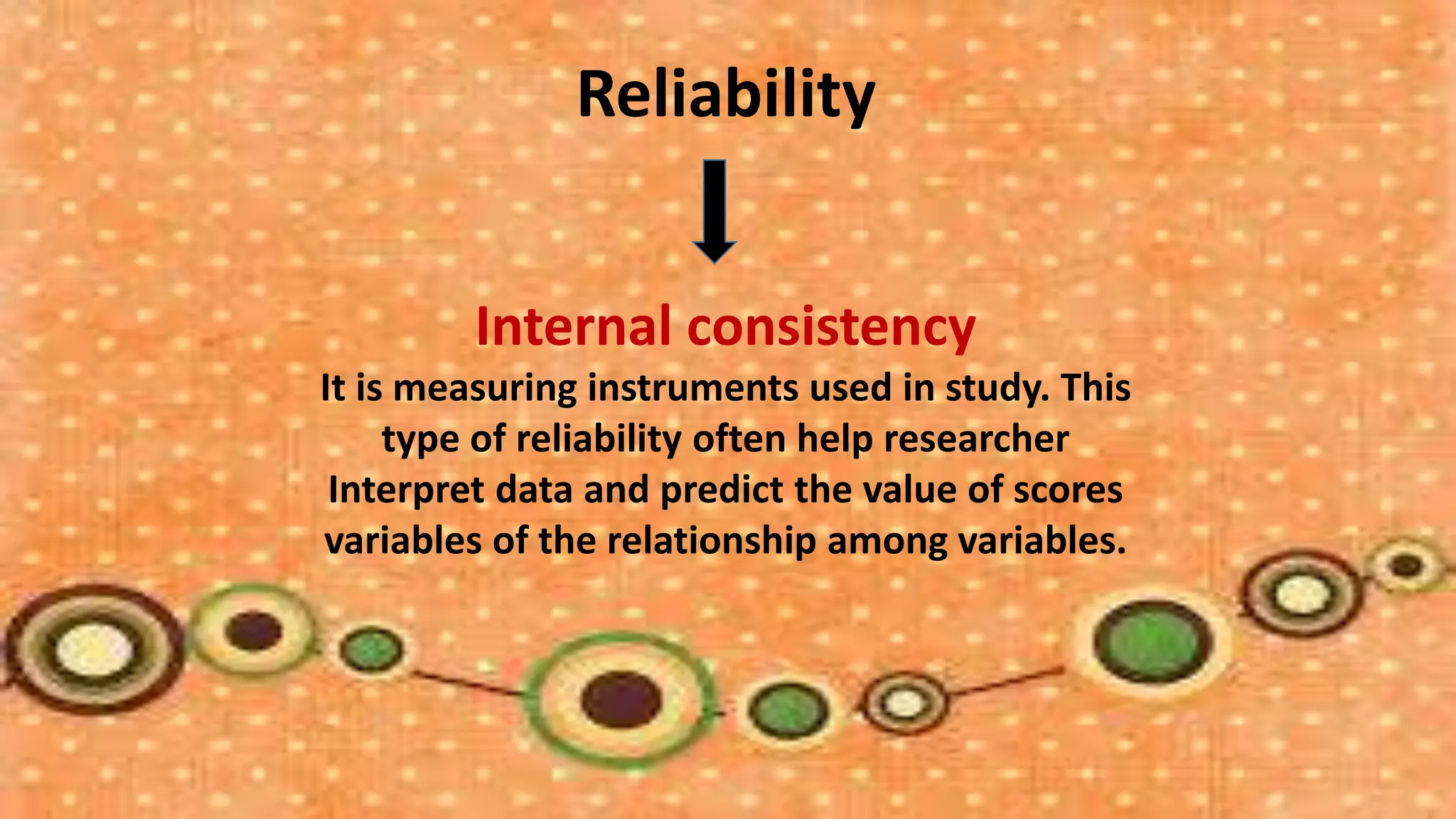 Reliability

Internal consistency

It is measuring instruments used in study. This type of reliability often help researcher Interpret data and predict the value of scores variables of the relationship among variables.